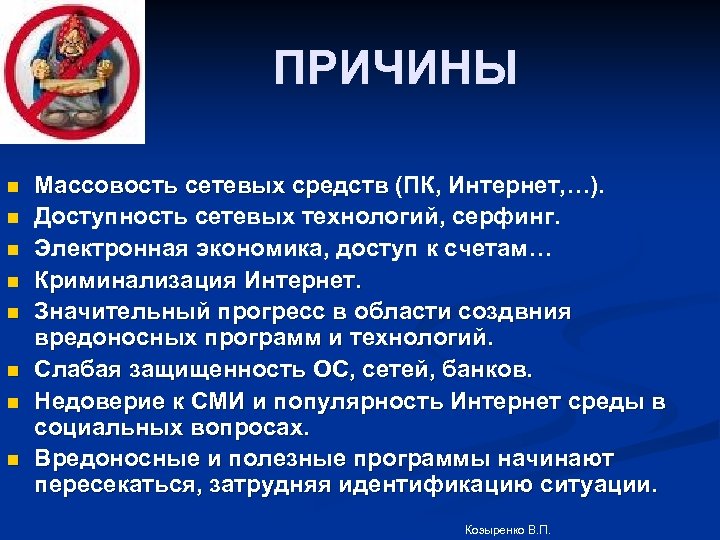 ПРИЧИНЫ

- Массовость сетевых средств (ПК, Интернет,…).
- Доступность сетевых технологий, серфинг.
- Электронная экономика, доступ к счетам…
- Криминализация Интернет.
- Значительный прогресс в области создвния вредоносных программ и технологий.
- Слабая защищенность ОС, сетей, банков.
- Недоверие к СМИ и популярность Интернет среды в социальных вопросах.
- Вредоносные и полезные программы начинают пересекаться, затрудняя идентификацию ситуации.

Козыренко В.П.